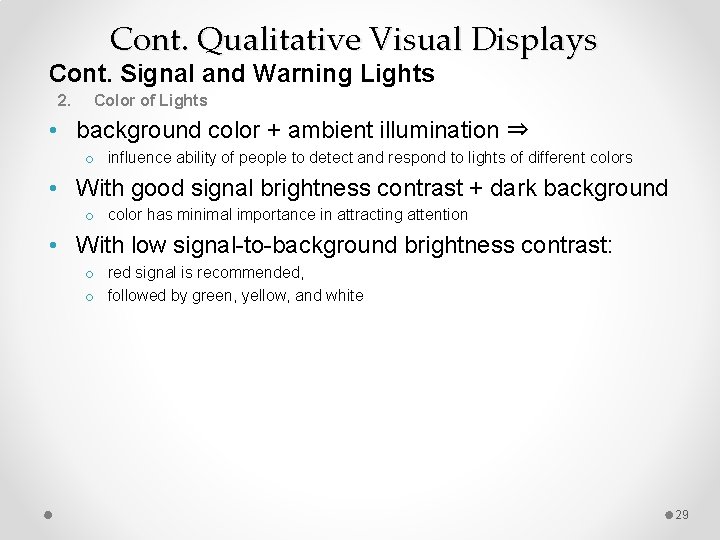 Cont. Qualitative Visual Displays

Cont. Signal and Warning Lights

2. Color of Lights

• background color + ambient illumination ⇒

o influence ability of people to detect and respond to lights of different colors

• With good signal brightness contrast + dark background

o color has minimal importance in attracting attention

• With low signal-to-background brightness contrast:

o red signal is recommended,

o followed by green, yellow, and white

29